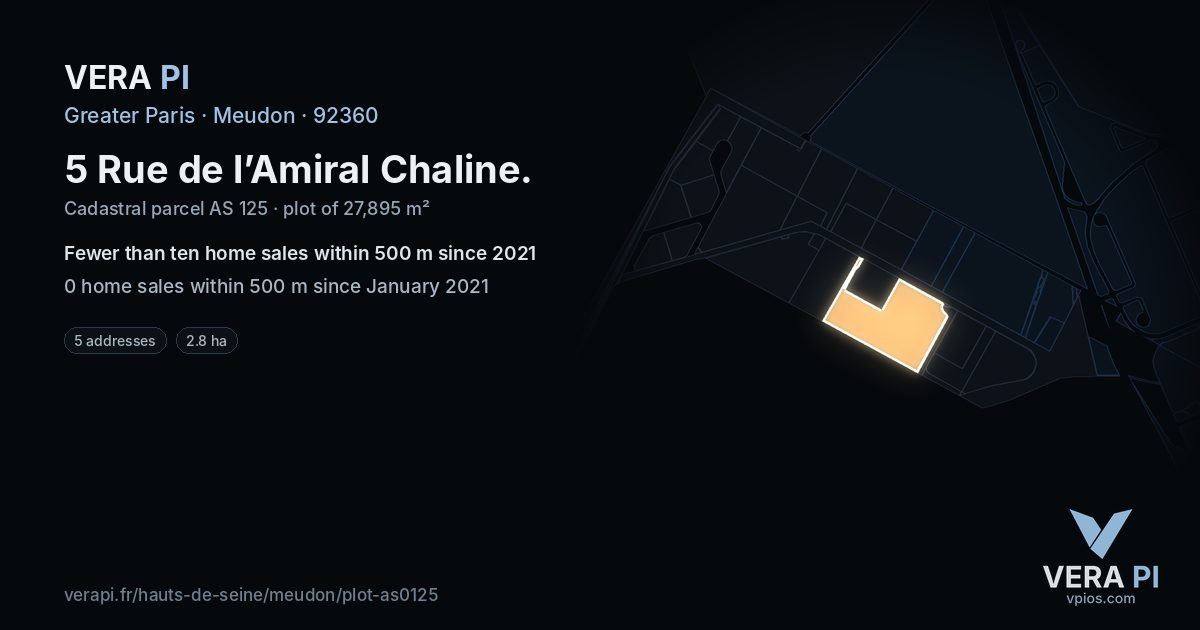 VERA PI

Greater Paris · Meudon · 92360

5 Rue de l'Amiral Chaline.

Cadastral parcel AS 125 · plot of 27,895 m²

Fewer than ten home sales within 500 m since 2021

0 home sales within 500 m since January 2021

5 addresses

2.8 ha

verapi.fr/hauts-de-seine/meudon/plot-as0125

VERA PI
vpios.com